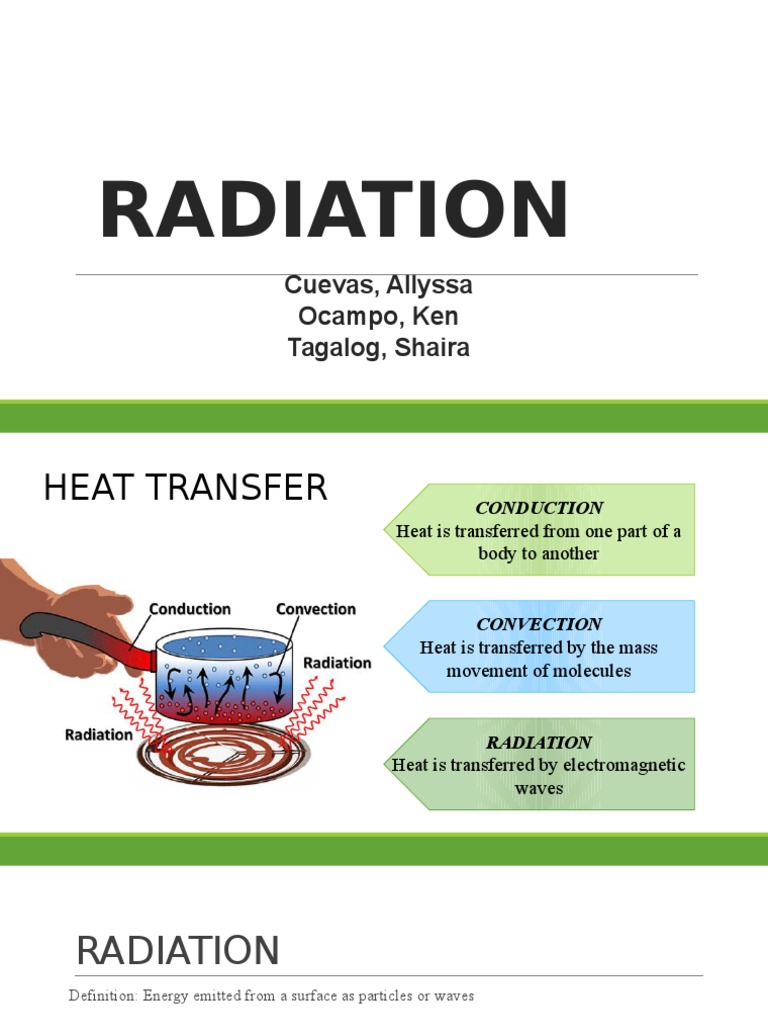 RADIATION

Cuevas, Allyssa
Ocampo, Ken
Tagalog, Shaira

HEAT TRANSFER

Conduction
Convection
Radiation
Radiation

CONDUCTION
Heat is transferred from one part of a body to another

CONVECTION
Heat is transferred by the mass movement of molecules

RADIATION
Heat is transferred by electromagnetic waves

RADIATION

Definition: Energy emitted from a surface as particles or waves